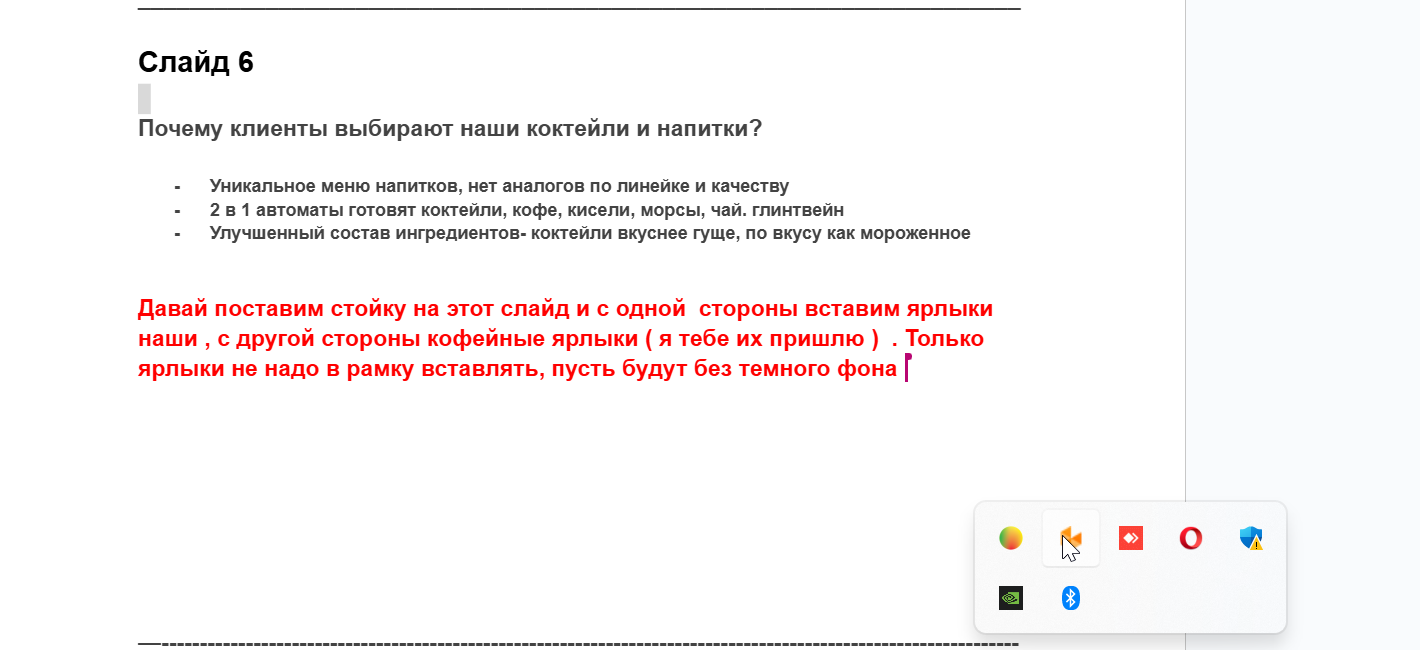 Слайд 6

Почему клиенты выбирают наши коктейли и напитки?

- Уникальное меню напитков, нет аналогов по линейке и качеству
- 2 в 1 автоматы готовят коктейли, кофе, кисели, морсы, чай. глинтвейн
- Улучшенный состав ингредиентов- коктейли вкуснее гуще, по вкусу как мороженное

Давай поставим стойку на этот слайд и с одной  стороны вставим ярлыки наши , с другой стороны кофейные ярлыки ( я тебе их пришлю )  . Только ярлыки не надо в рамку вставлять, пусть будут без темного фона